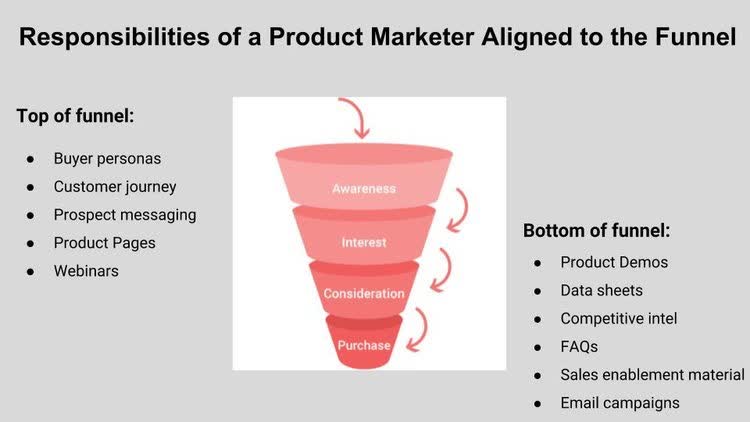 Responsibilities of a Product Marketer Aligned to the Funnel

Top of funnel:

- Buyer personas
- Customer journey
- Prospect messaging
- Product Pages
- Webinars

Awareness

Interest

Consideration

Purchase

Bottom of funnel:

- Product Demos
- Data sheets
- Competitive intel
- FAQs
- Sales enablement material
- Email campaigns